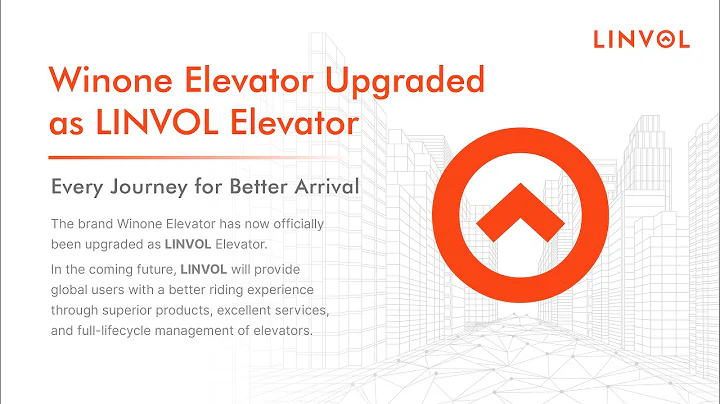 LINVOL

Winone Elevator Upgraded as LINVOL Elevator

Every Journey for Better Arrival

The brand Winone Elevator has now officially been upgraded as LINVOL Elevator.

In the coming future, LINVOL will provide global users with a better riding experience through superior products, excellent services, and full-lifecycle management of elevators.